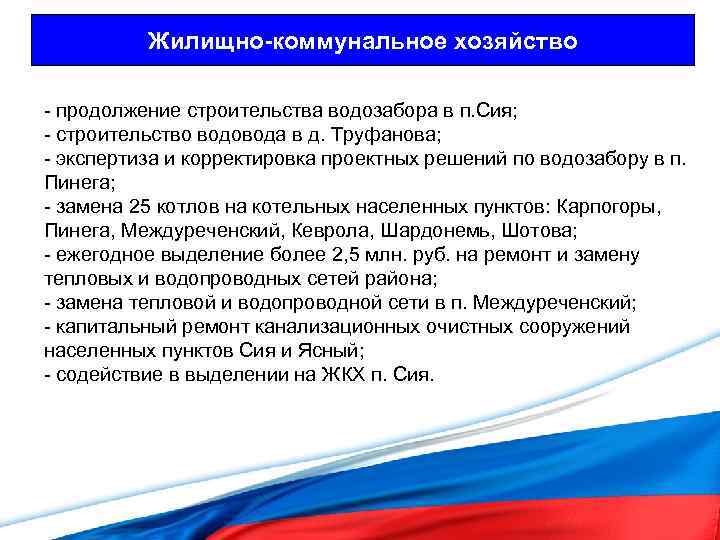 Жилищно-коммунальное хозяйство

- продолжение строительства водозабора в п.Сия;
- строительство водовода в д. Труфанова;
- экспертиза и корректировка проектных решений по водозабору в п. Пинега;
- замена 25 котлов на котельных населенных пунктов: Карпогоры, Пинега, Междуреченский, Кеврола, Шардонемь, Шотова;
- ежегодное выделение более 2,5 млн. руб. на ремонт и замену тепловых и водопроводных сетей района;
- замена тепловой и водопроводной сети в п. Междуреченский;
- капитальный ремонт канализационных очистных сооружений населенных пунктов Сия и Ясный;
- содействие в выделении на ЖКХ п. Сия.